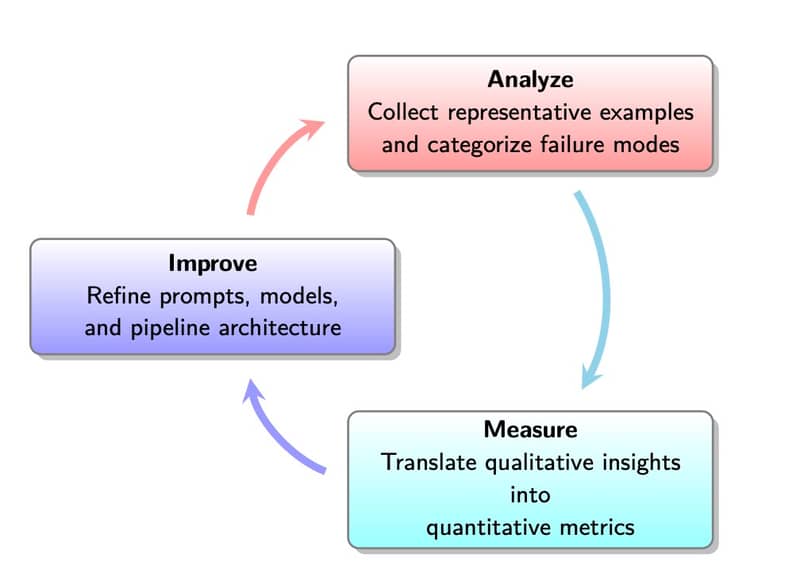 **Analyze**
Collect representative examples and categorize failure modes

**Measure**
Translate qualitative insights into quantitative metrics

**Improve**
Refine prompts, models, and pipeline architecture